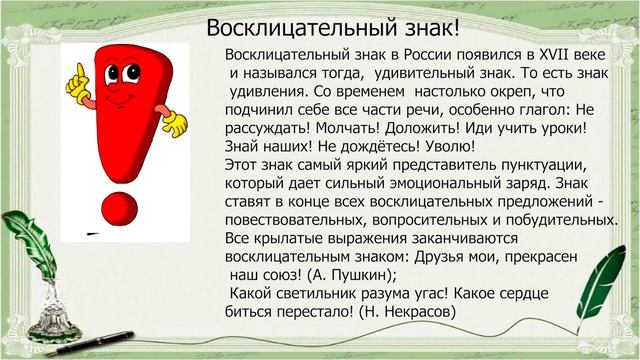 Восклицательный знак!

Восклицательный знак в России появился в XVII веке и назывался тогда, удивительный знак. То есть знак удивления. Со временем настолько окреп, что подчинил себе все части речи, особенно глагол: Не рассуждать! Молчать! Доложить! Иди учить уроки! Знай наших! Не дождётесь! Уволю!
Этот знак самый яркий представитель пунктуации, который дает сильный эмоциональный заряд. Знак ставят в конце всех восклицательных предложений - повествовательных, вопросительных и побудительных.
Все крылатые выражения заканчиваются восклицательным знаком: Друзья мои, прекрасен наш союз! (А. Пушкин);
Какой светильник разума угас! Какое сердце биться перестало! (Н. Некрасов)